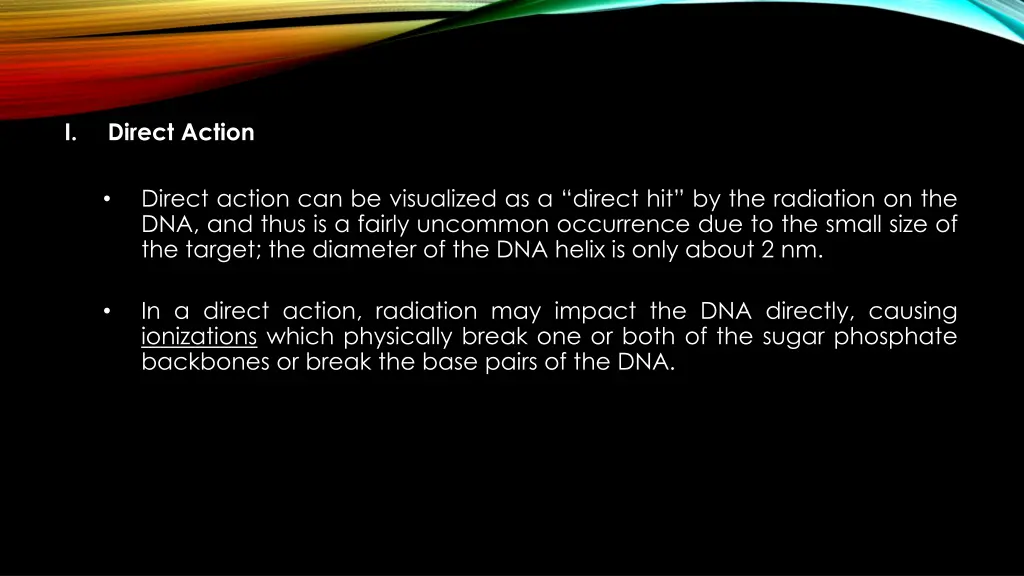 I. Direct Action

• Direct action can be visualized as a “direct hit” by the radiation on the DNA, and thus is a fairly uncommon occurrence due to the small size of the target; the diameter of the DNA helix is only about 2 nm.

• In a direct action, radiation may impact the DNA directly, causing ionizations which physically break one or both of the sugar phosphate backbones or break the base pairs of the DNA.